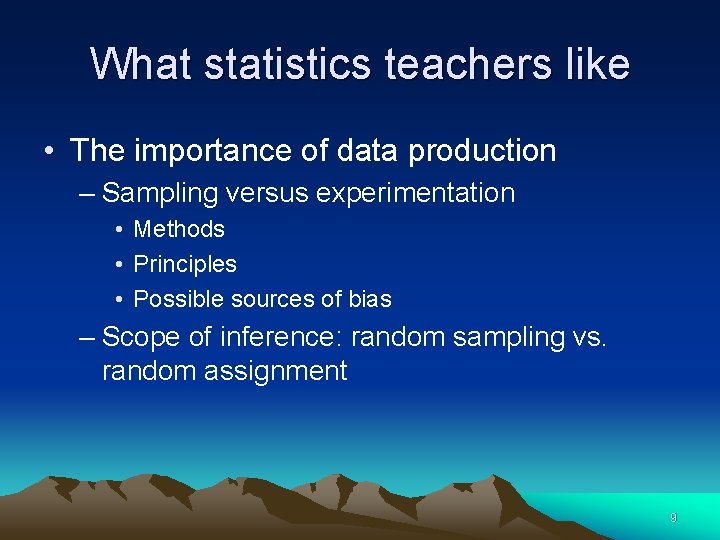 What statistics teachers like

• The importance of data production

– Sampling versus experimentation

• Methods

• Principles

• Possible sources of bias

– Scope of inference: random sampling vs. random assignment

9